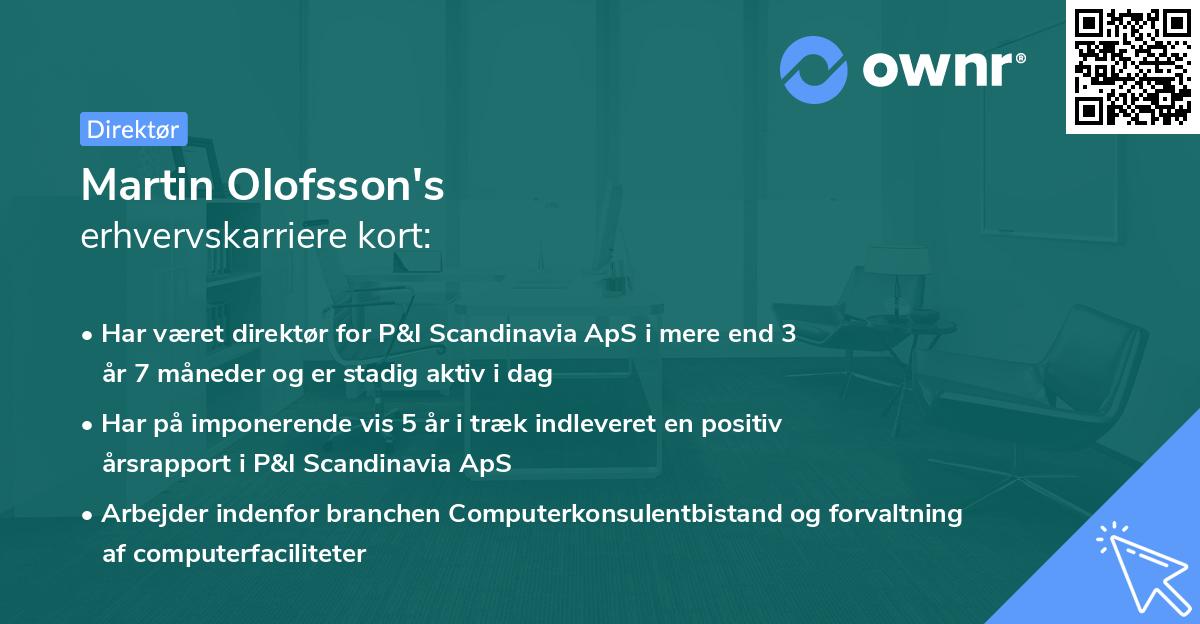 ownr®

Direktør

Martin Olofsson's
erhvervskarriere kort:

• Har været direktør for P&I Scandinavia ApS i mere end 3 år 7 måneder og er stadig aktiv i dag

• Har på imponerende vis 5 år i træk indleveret en positiv årsrapport i P&I Scandinavia ApS

• Arbejder indenfor branchen Computerkonsulentbistand og forvaltning af computerfaciliteter